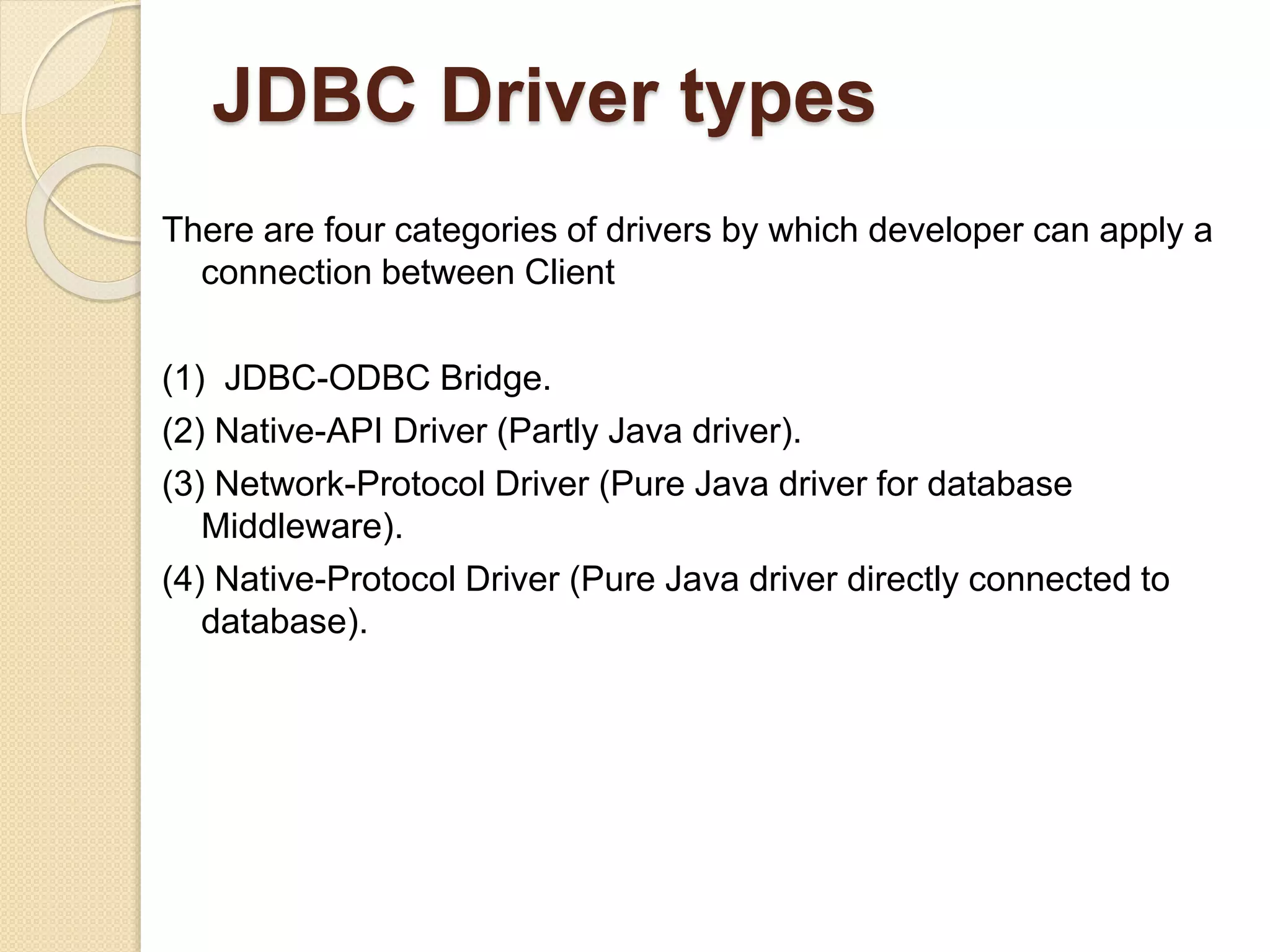 JDBC Driver types

There are four categories of drivers by which developer can apply a connection between Client

(1) JDBC-ODBC Bridge.

(2) Native-API Driver (Partly Java driver).

(3) Network-Protocol Driver (Pure Java driver for database Middleware).

(4) Native-Protocol Driver (Pure Java driver directly connected to database).